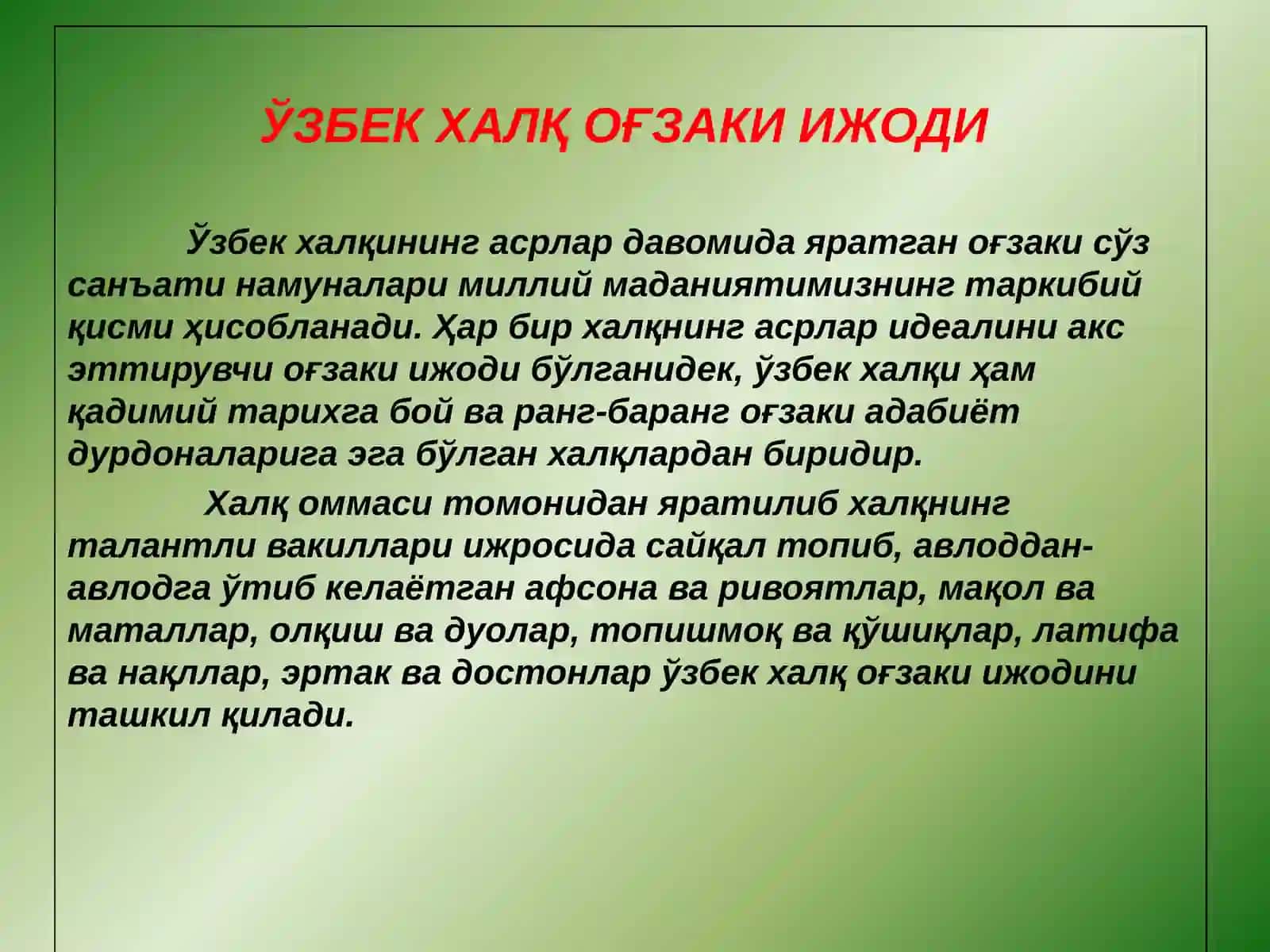 ЎЗБЕК ХАЛҚ ОҒЗАКИ ИЖОДИ

Ўзбек халқининг асрлар давомида яратган оғзаки сўз санъати намуналари миллий маданиятимизнинг таркибий қисми ҳисобланади. Ҳар бир халқнинг асрлар идеалини акс эттирувчи оғзаки ижоди бўлганидек, ўзбек халқи ҳам қадимий тарихга бой ва ранг-баранг оғзаки адабиёт дурдоналарига эга бўлган халқлардан биридир.

Халқ оммаси томонидан яратилиб халқнинг талантли вакиллари ижросида сайқал топиб, авлоддан-авлодга ўтиб келаётган афсона ва ривоятлар, мақол ва маталлар, олқиш ва дуолар, топишмоқ ва қўшиқлар, латифа ва нақллар, эртак ва достонлар ўзбек халқ оғзаки ижодини ташкил қилади.